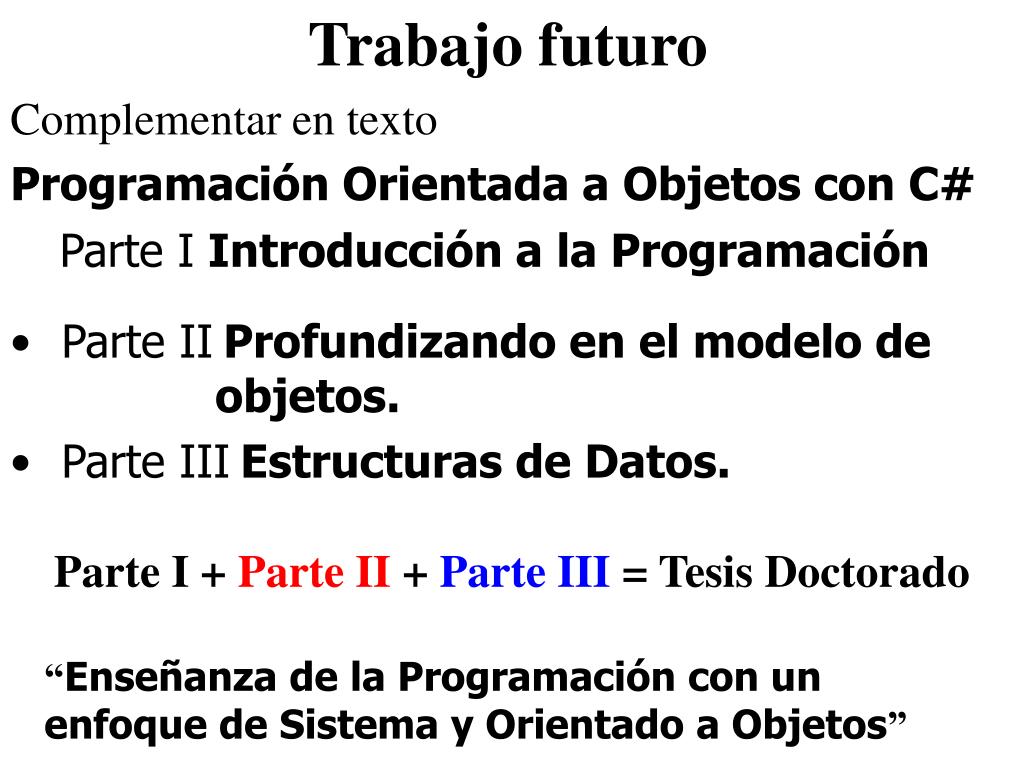 Trabajo futuro

Complementar en texto

Programación Orientada a Objetos con C#

Parte I Introducción a la Programación

• Parte II Profundizando en el modelo de objetos.

• Parte III Estructuras de Datos.

Parte I + Parte II + Parte III = Tesis Doctorado

“Enseñanza de la Programación con un enfoque de Sistema y Orientado a Objetos”